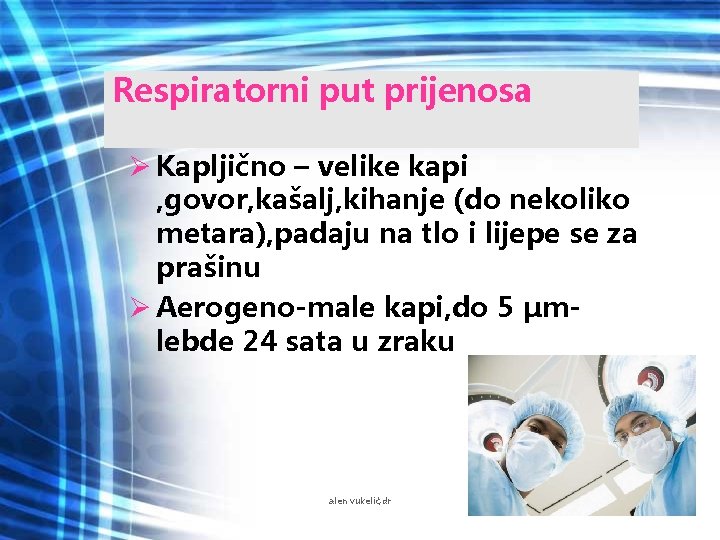 Respiratorni put prijenosa

➢ Kapljično – velike kapi ,govor,kašalj,kihanje (do nekoliko metara),padaju na tlo i lijepe se za prašinu

➢ Aerogeno-male kapi,do 5 μm-lebde 24 sata u zraku

alen vukelić,dr